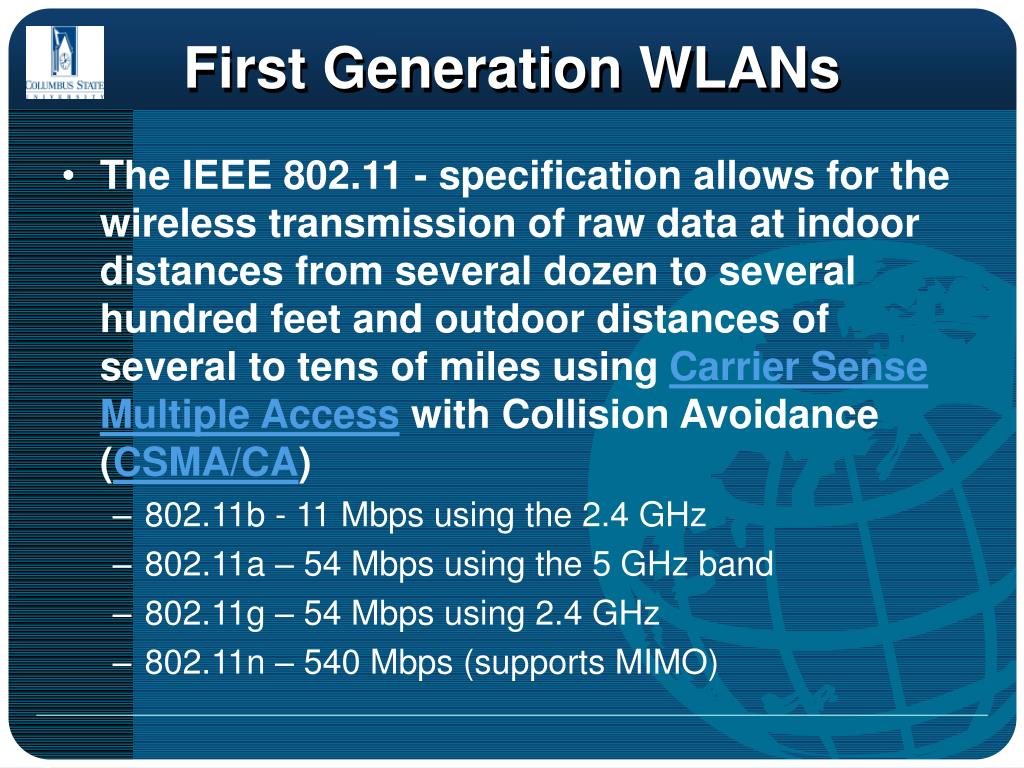 COLUMBUS STATE UNIVERSITY

First Generation WLANs

• The IEEE 802.11 - specification allows for the wireless transmission of raw data at indoor distances from several dozen to several hundred feet and outdoor distances of several to tens of miles using Carrier Sense Multiple Access with Collision Avoidance (CSMA/CA)
– 802.11b - 11 Mbps using the 2.4 GHz
– 802.11a – 54 Mbps using the 5 GHz band
– 802.11g – 54 Mbps using 2.4 GHz
– 802.11n – 540 Mbps (supports MIMO)